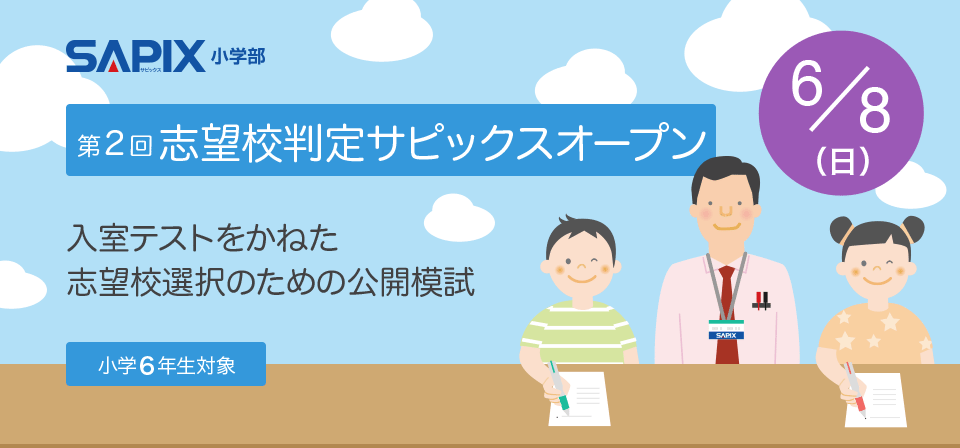 SAPIX サピックス 小学部

第2回 志望校判定サピックスオープン

6/8 (日)

入室テストをかねた
志望校選択のための公開模試

小学6年生対象

SAPIX